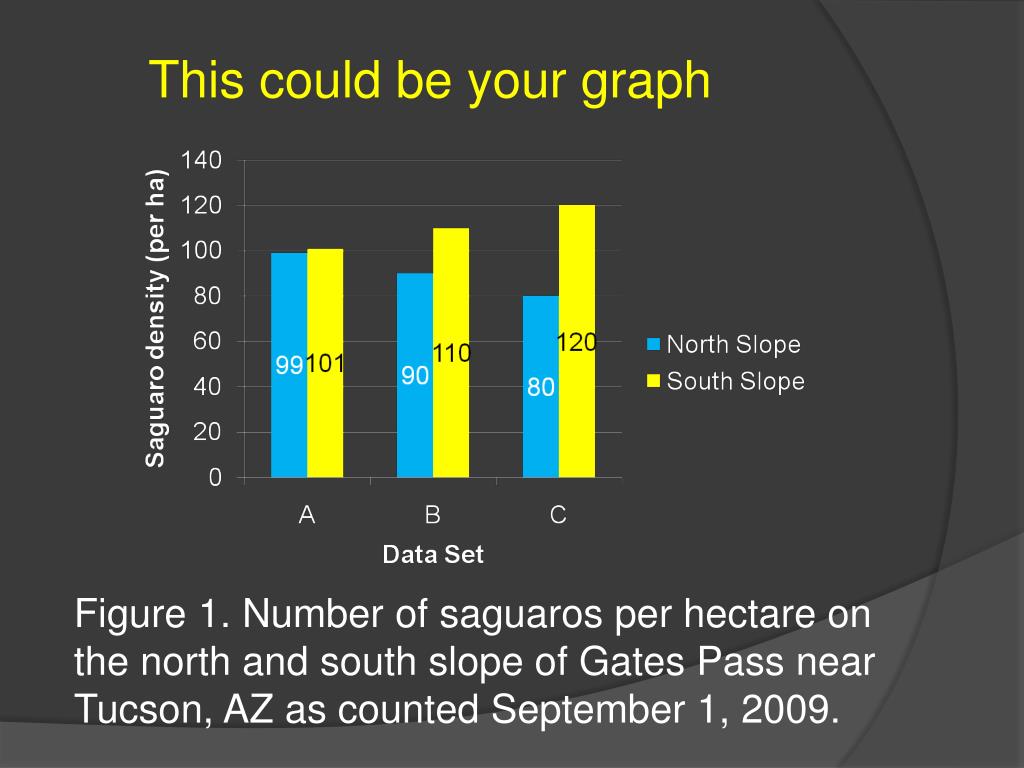 This could be your graph

Saguaro density (per ha)

140
120
100
80
60
40
20
0

99 101
90 110
80 120

A B C

Data Set

North Slope
South Slope

Figure 1. Number of saguaros per hectare on the north and south slope of Gates Pass near Tucson, AZ as counted September 1, 2009.